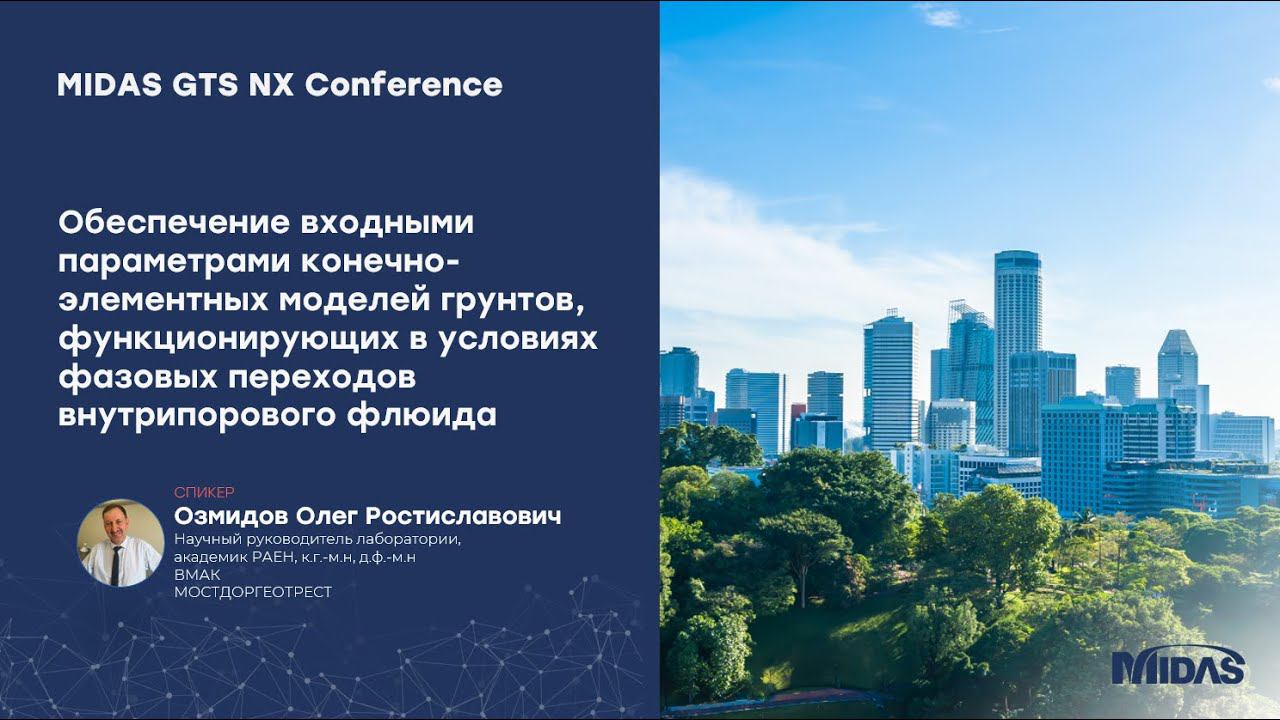 MIDAS GTS NX Conference

Обеспечение входными параметрами конечно-элементных моделей грунтов, функционирующих в условиях фазовых переходов внутрипорового флюида

СПИКЕР
Озмидов Олег Ростиславович
Научный руководитель лаборатории, академик РАЕН, к.г.-м.н, д.ф.-м.н
ВМАК
МОСТДОРГЕОТРЕСТ

MIDAS